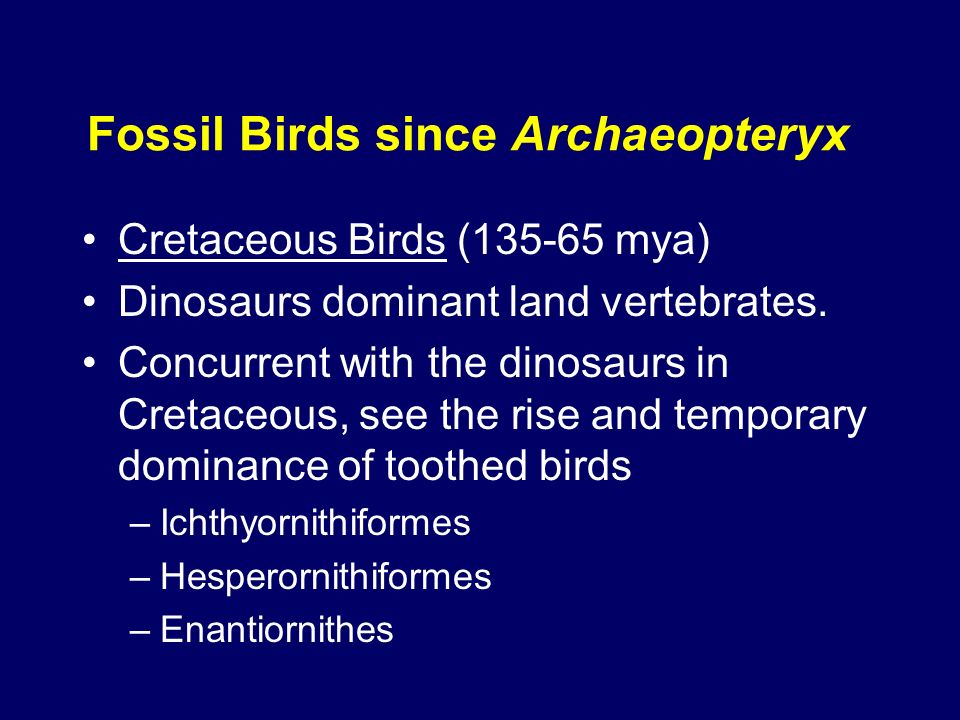 Fossil Birds since Archaeopteryx

• Cretaceous Birds (135-65 mya)
• Dinosaurs dominant land vertebrates.
• Concurrent with the dinosaurs in Cretaceous, see the rise and temporary dominance of toothed birds
– Ichthyornithiformes
– Hesperornithiformes
– Enantiornithes